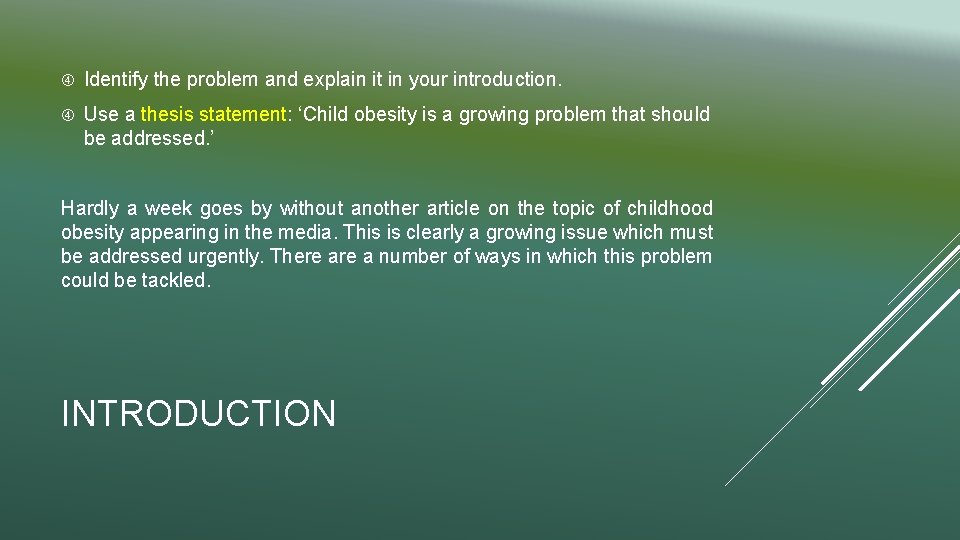 Identify the problem and explain it in your introduction.

Use a thesis statement: ‘Child obesity is a growing problem that should be addressed.’

Hardly a week goes by without another article on the topic of childhood obesity appearing in the media. This is clearly a growing issue which must be addressed urgently. There are a number of ways in which this problem could be tackled.

INTRODUCTION